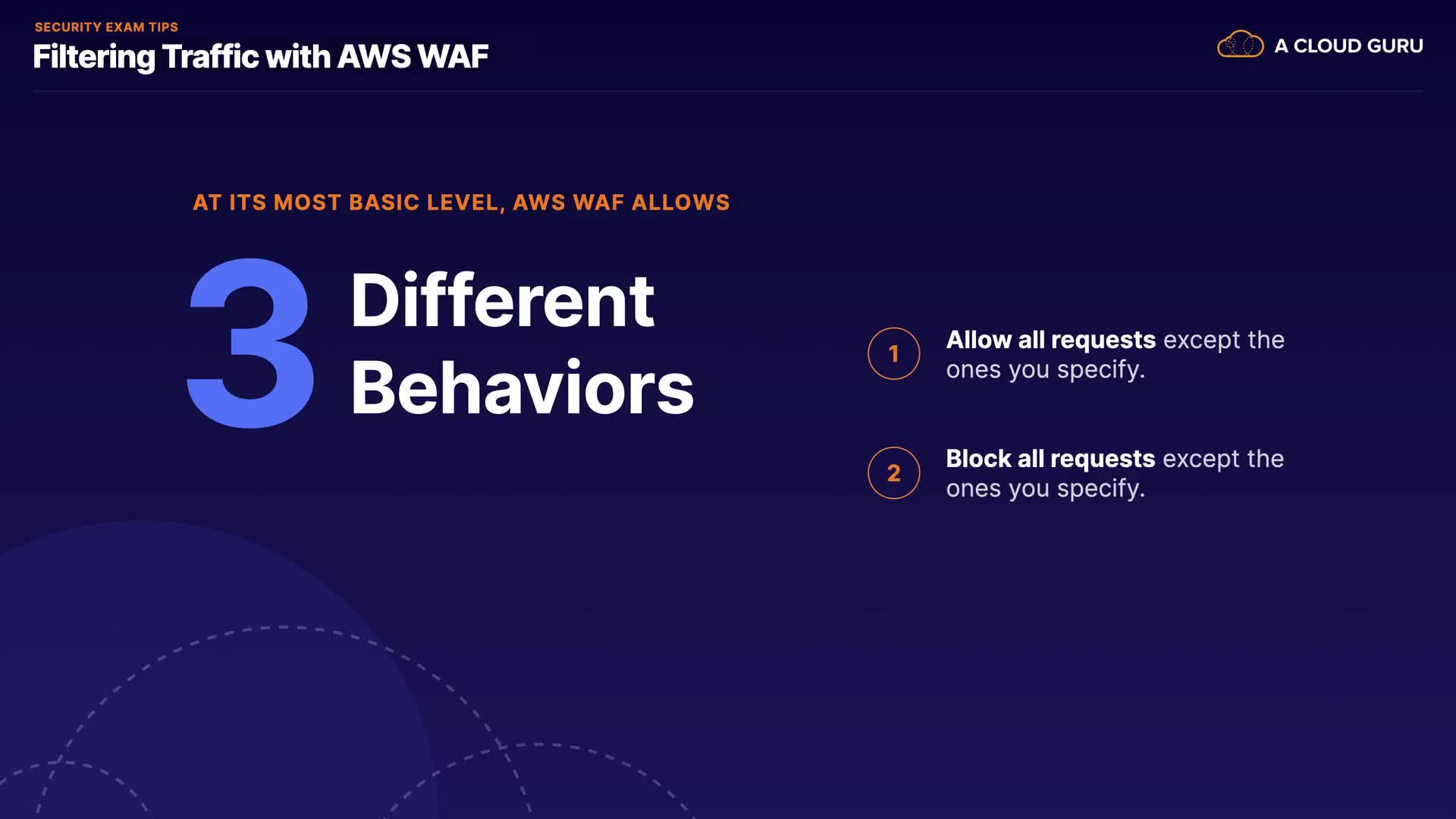 SECURITY EXAM TIPS
Filtering Traffic with AWS WAF

A CLOUD GURU

AT ITS MOST BASIC LEVEL, AWS WAF ALLOWS

3 Different Behaviors

1 Allow all requests except the ones you specify.

2 Block all requests except the ones you specify.